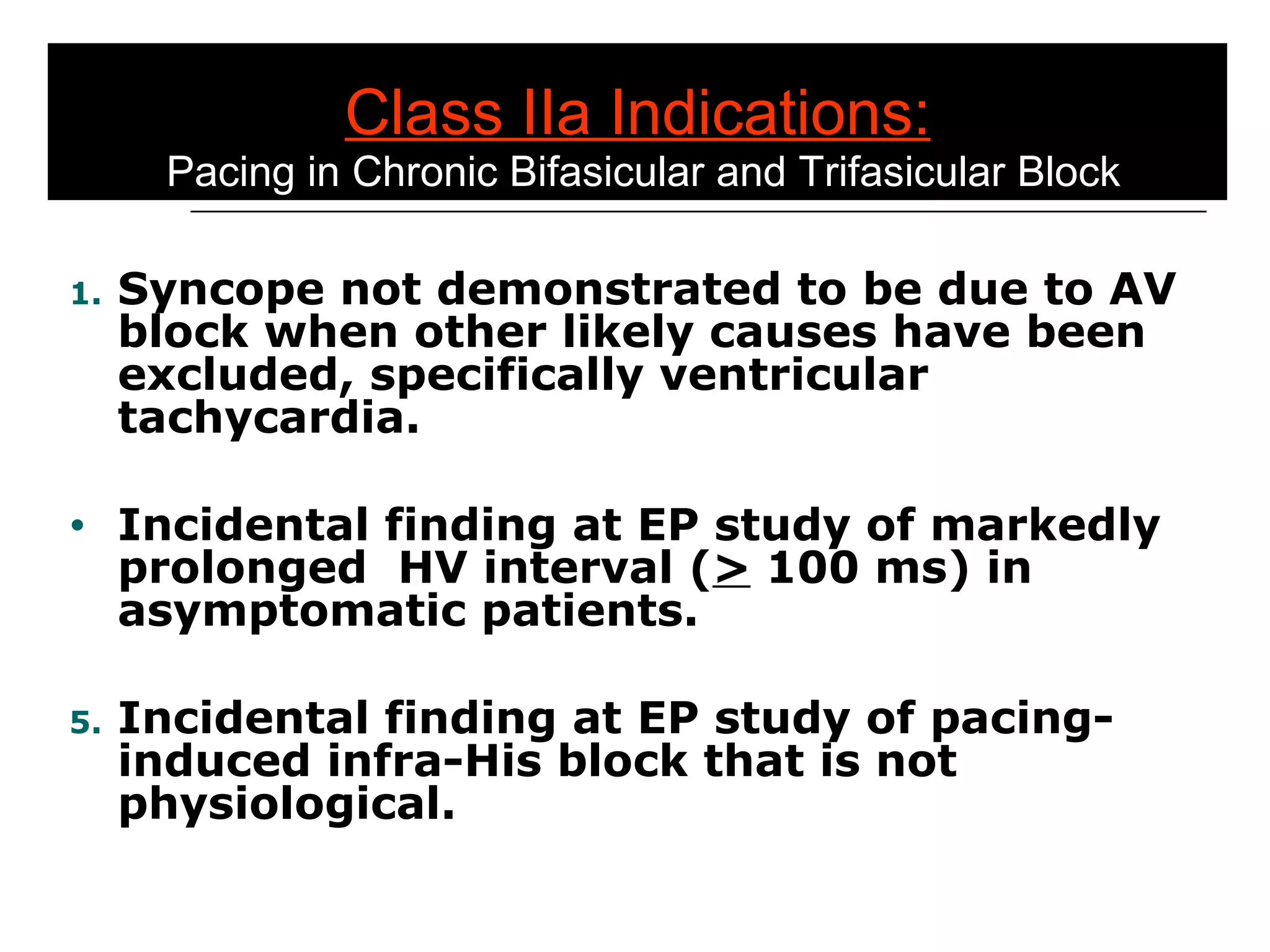 Class IIa Indications:
Pacing in Chronic Bifasicular and Trifasicular Block

1. Syncope not demonstrated to be due to AV block when other likely causes have been excluded, specifically ventricular tachycardia.

• Incidental finding at EP study of markedly prolonged HV interval ($\geq$ 100 ms) in asymptomatic patients.

5. Incidental finding at EP study of pacing-induced infra-His block that is not physiological.